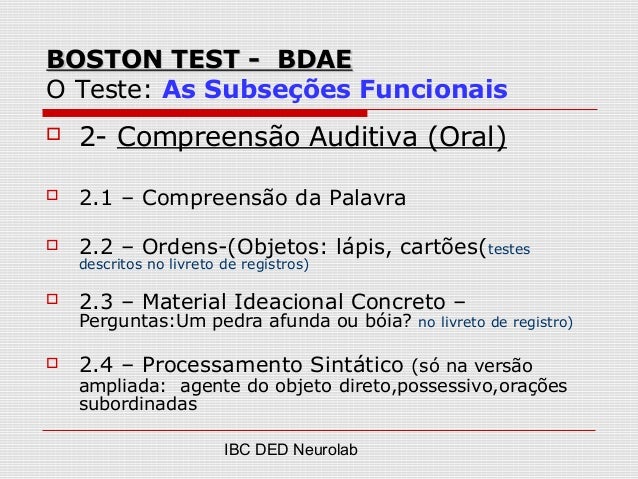 BOSTON TEST - BDAE
O Teste: As Subseções Funcionais

2- Compreensão Auditiva (Oral)

2.1 – Compreensão da Palavra

2.2 – Ordens-(Objetos: lápis, cartões(testes descritos no livreto de registros)

2.3 – Material Ideacional Concreto – Perguntas:Um pedra afunda ou bóia? no livreto de registro)

2.4 – Processamento Sintático (só na versão ampliada: agente do objeto direto,possessivo,orações subordinadas

IBC DED Neurolab